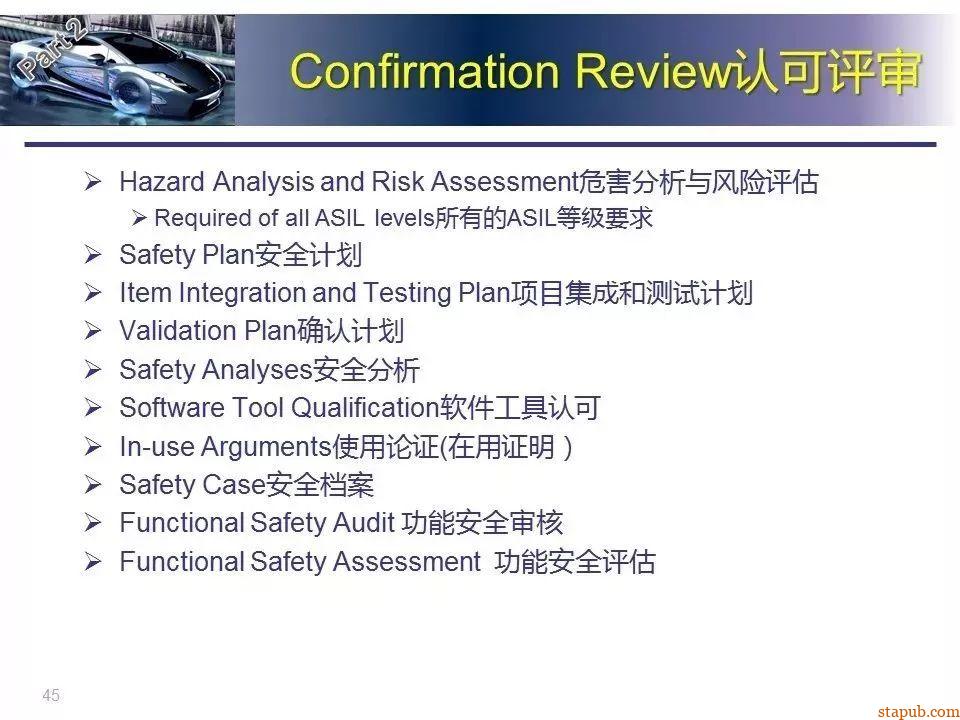 Part 2

Confirmation Review认可评审

➢ Hazard Analysis and Risk Assessment危害分析与风险评估
➢ Required of all ASIL levels所有的ASIL等级要求
➢ Safety Plan安全计划
➢ Item Integration and Testing Plan项目集成和测试计划
➢ Validation Plan确认计划
➢ Safety Analyses安全分析
➢ Software Tool Qualification软件工具认可
➢ In-use Arguments使用论证(在用证明 )
➢ Safety Case安全档案
➢ Functional Safety Audit 功能安全审核
➢ Functional Safety Assessment 功能安全评估

45

stapub.com